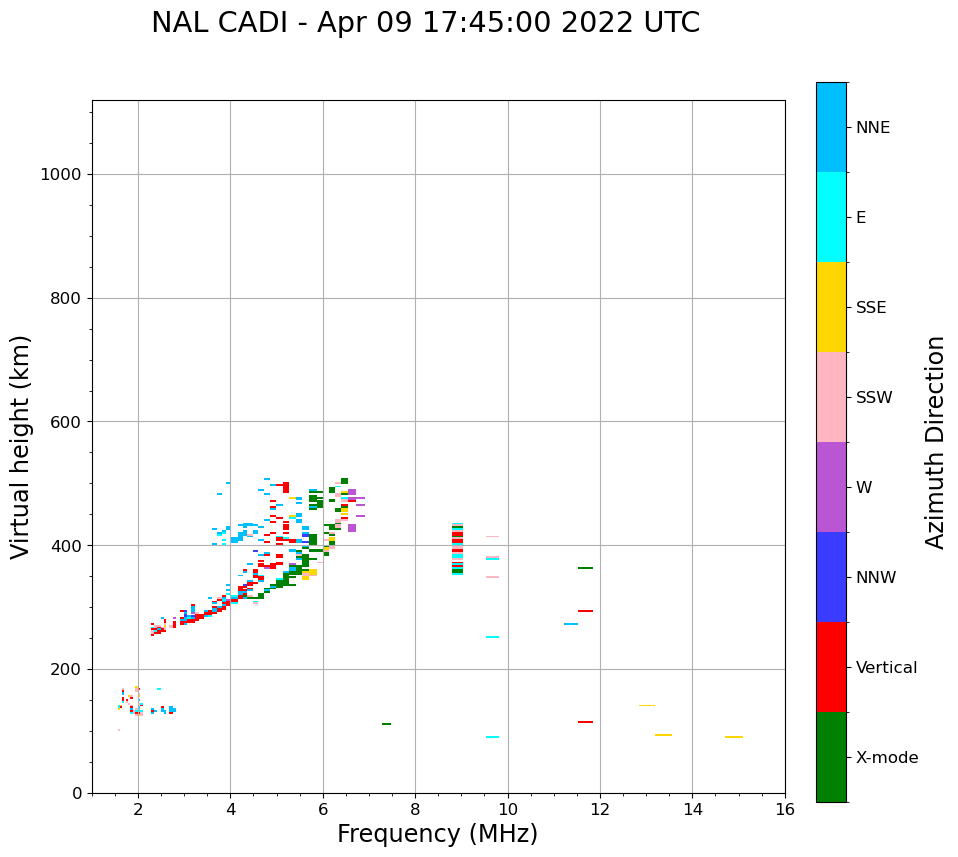 NAL CADI - Apr 09 17:45:00 2022 UTC

Virtual height (km)

1000
800
600
400
200
0

2
4
6
8
10
12
14
16

Frequency (MHz)

NNE
E
SSE
SSW
W
NNW
Vertical
X-mode

Azimuth Direction